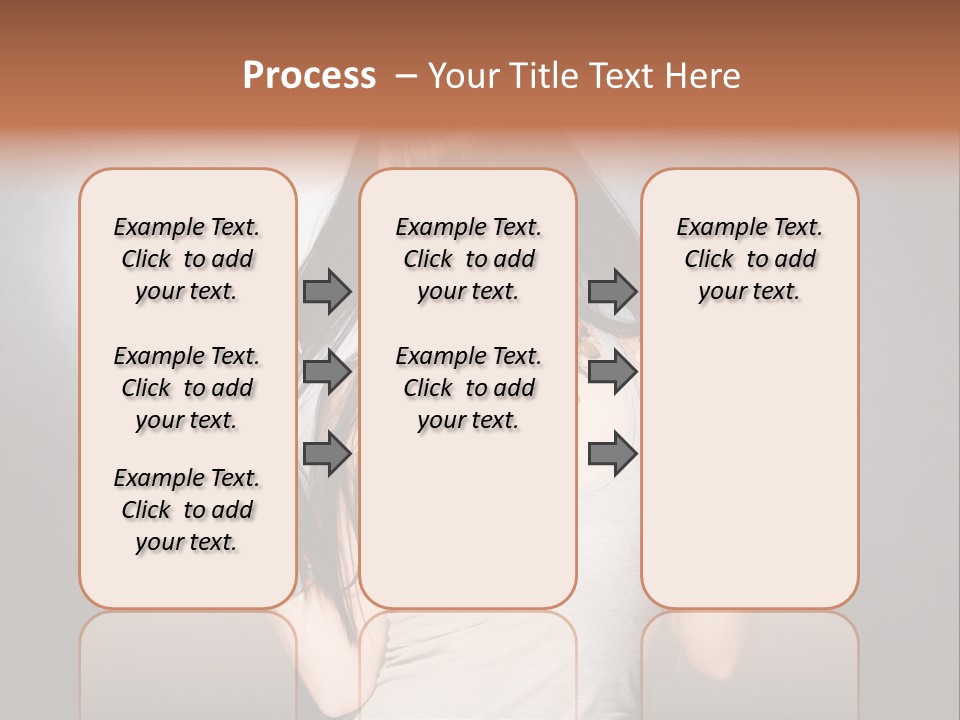 Process – Your Title Text Here

Example Text. Click to add your text.

Example Text. Click to add your text.

Example Text. Click to add your text.

Example Text. Click to add your text.

Example Text. Click to add your text.

Example Text. Click to add your text.